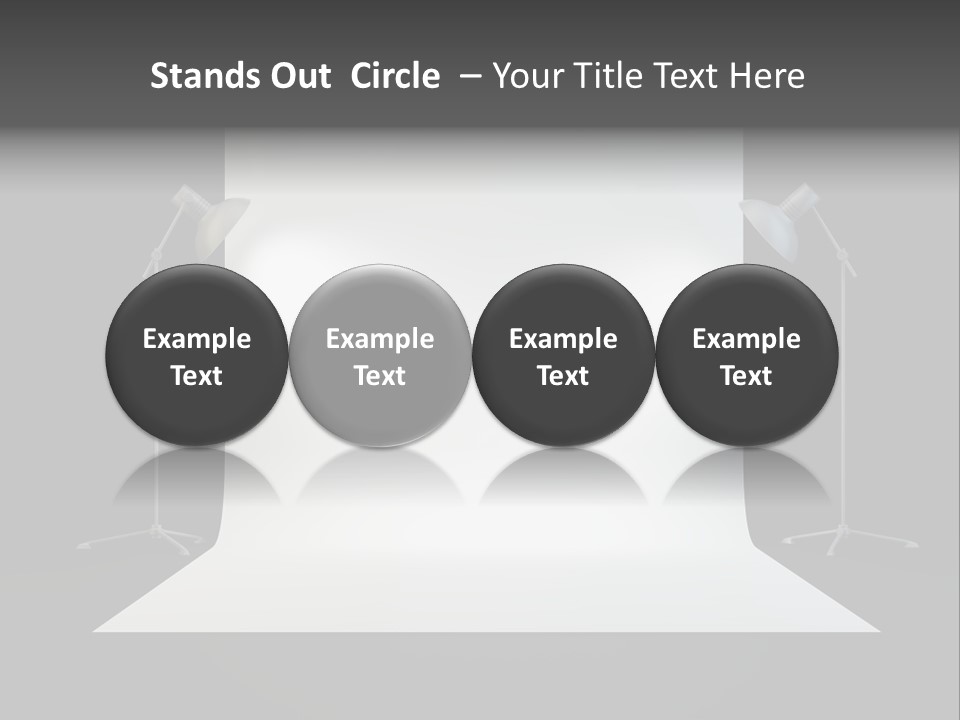 Stands Out Circle – Your Title Text Here

Example Text

Example Text

Example Text

Example Text